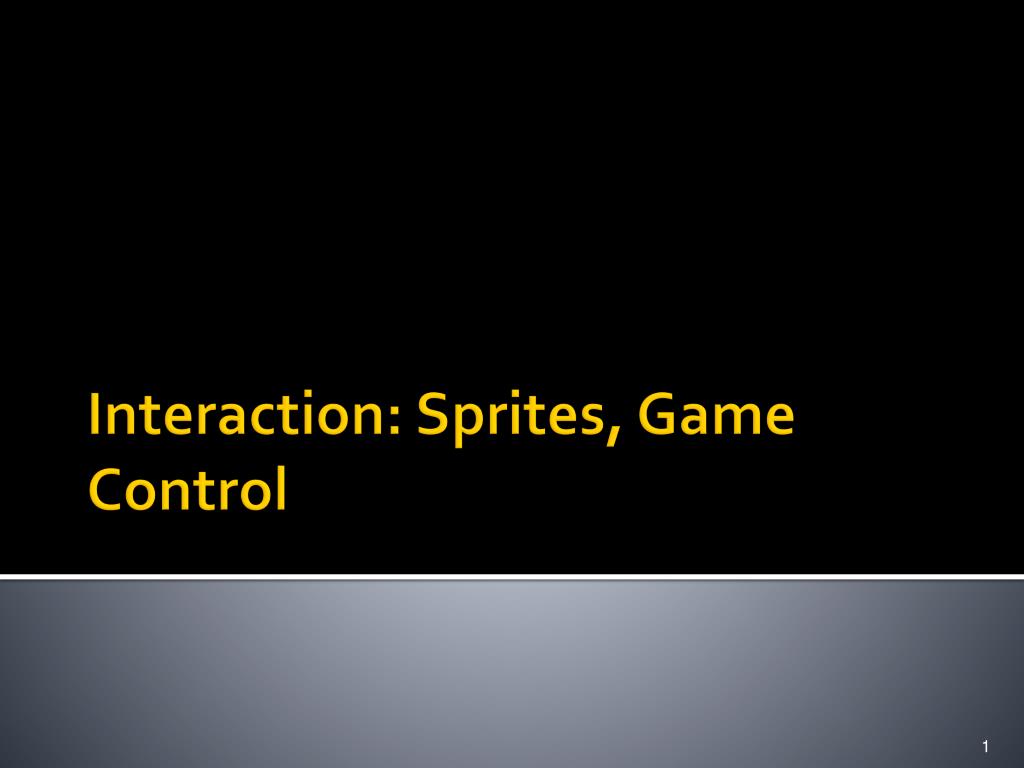 Interaction: Sprites, Game Control

1